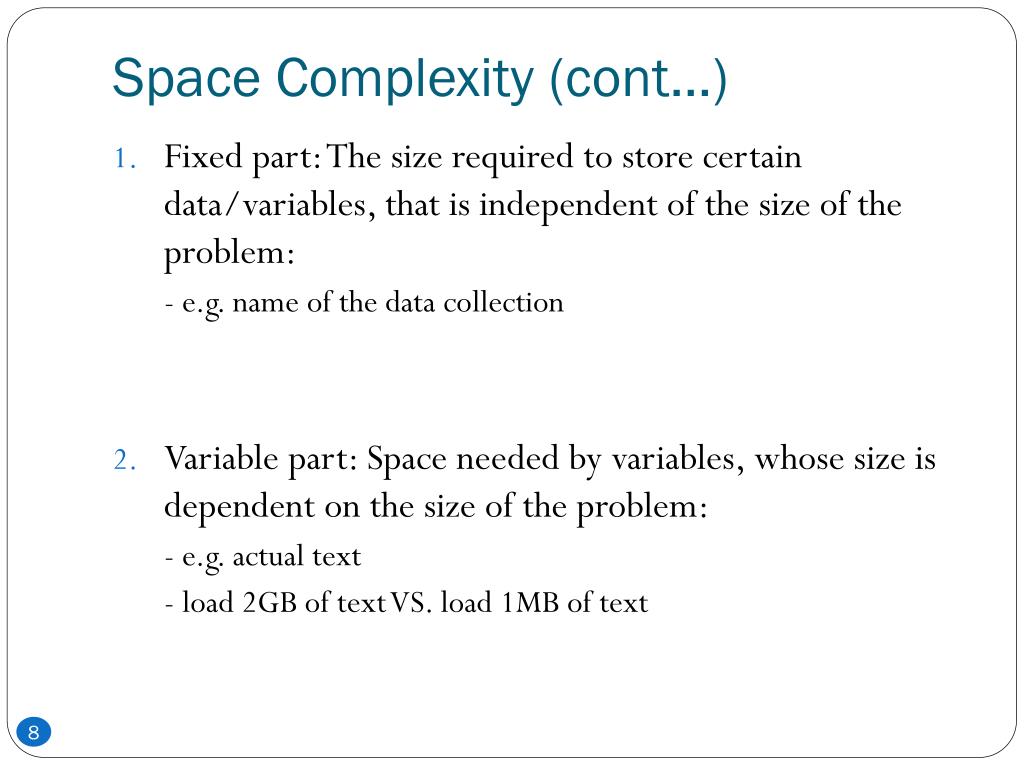 Space Complexity (cont…)

1. Fixed part: The size required to store certain data/variables, that is independent of the size of the problem:

- e.g. name of the data collection

2. Variable part: Space needed by variables, whose size is dependent on the size of the problem:

- e.g. actual text

- load 2GB of text VS. load 1MB of text

8